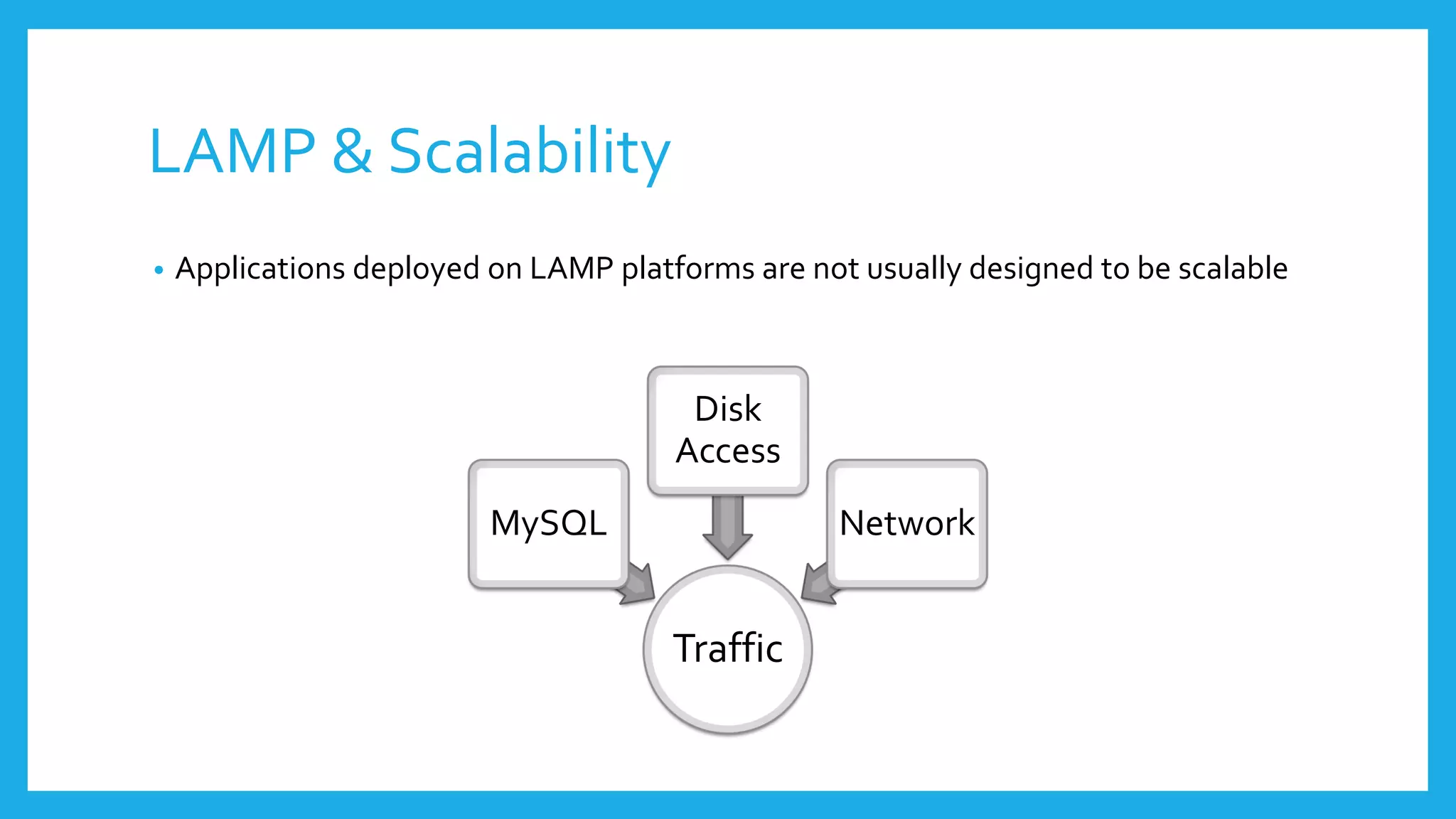 LAMP & Scalability

• Applications deployed on LAMP platforms are not usually designed to be scalable

Disk Access

MySQL

Network

Traffic